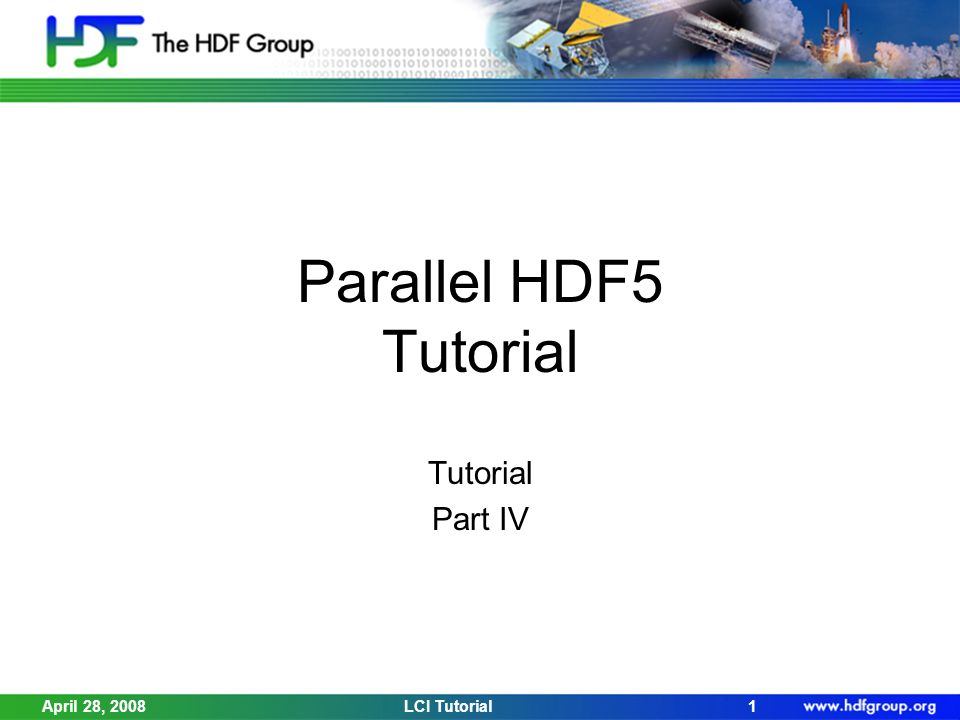 HDF The HDF Group

Parallel HDF5 Tutorial

Tutorial
Part IV

April 28, 2008 LCI Tutorial 1 www.hdfgroup.org